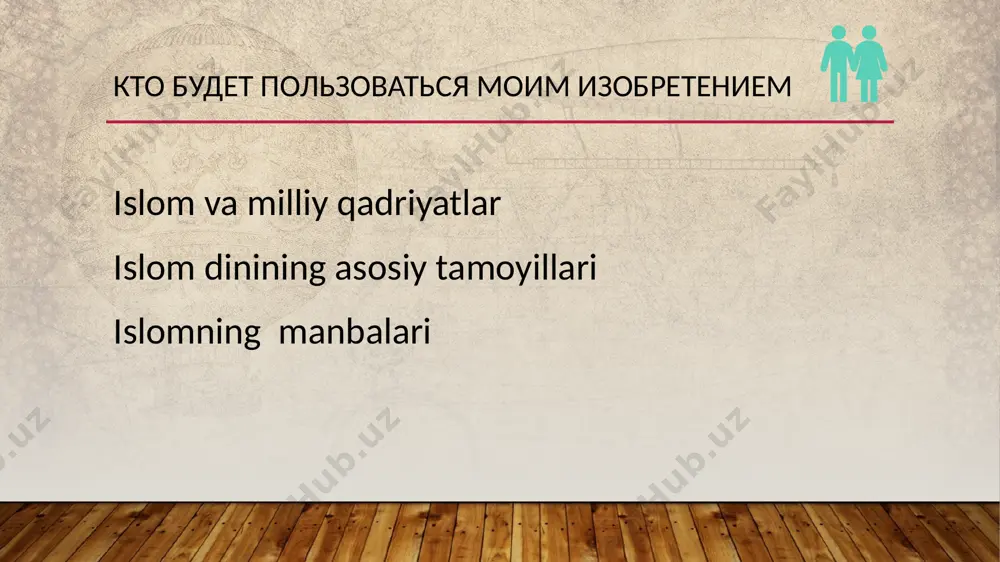 КТО БУДЕТ ПОЛЬЗОВАТЬСЯ МОИМ ИЗОБРЕТЕНИЕМ

Islom va milliy qadriyatlar

Islom dinining asosiy tamoyillari

Islomning  manbalari

FaylHub.uz